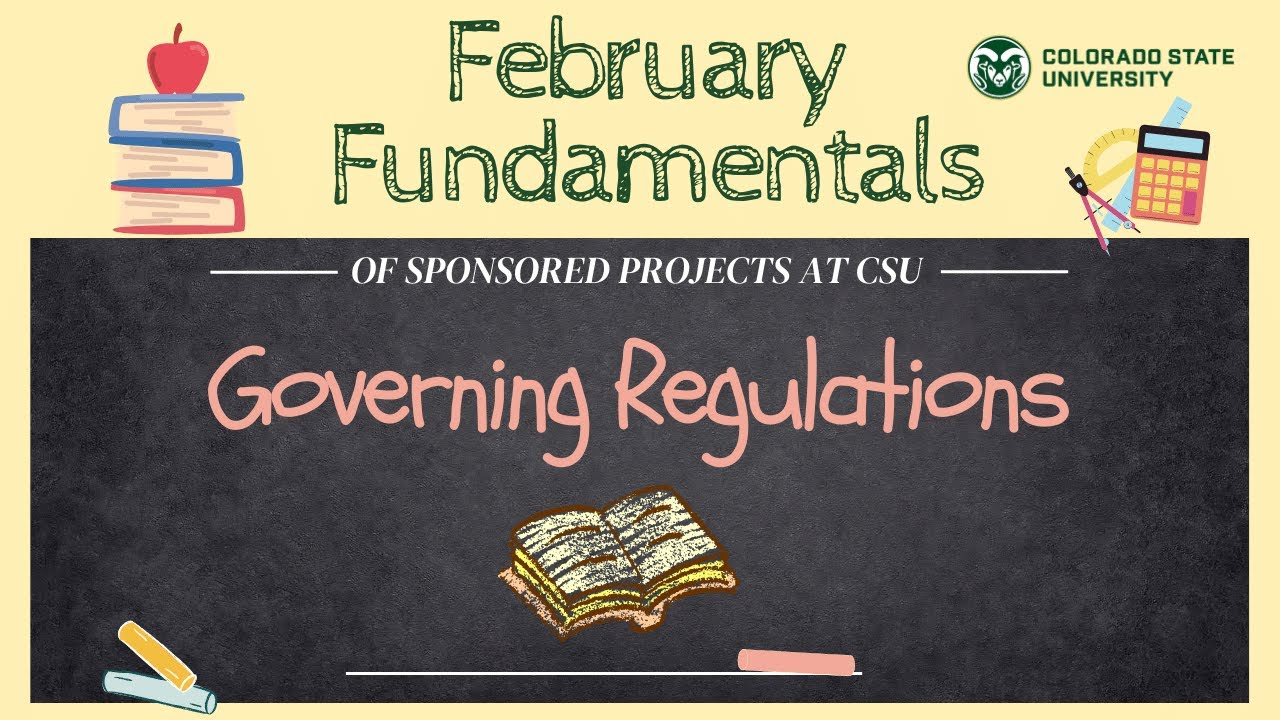 February Fundamentals

COLORADO STATE UNIVERSITY

OF SPONSORED PROJECTS AT CSU

Governing Regulations